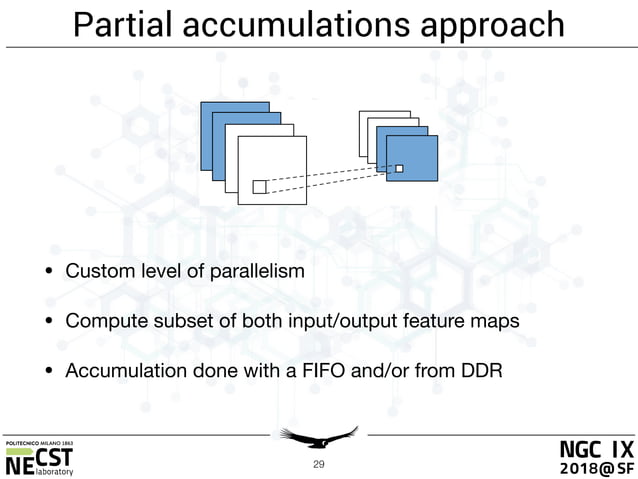 Partial accumulations approach

• Custom level of parallelism

• Compute subset of both input/output feature maps

• Accumulation done with a FIFO and/or from DDR

POLITECNICO MILANO 1863
NECST laboratory

29

NGC IX
2018@SF